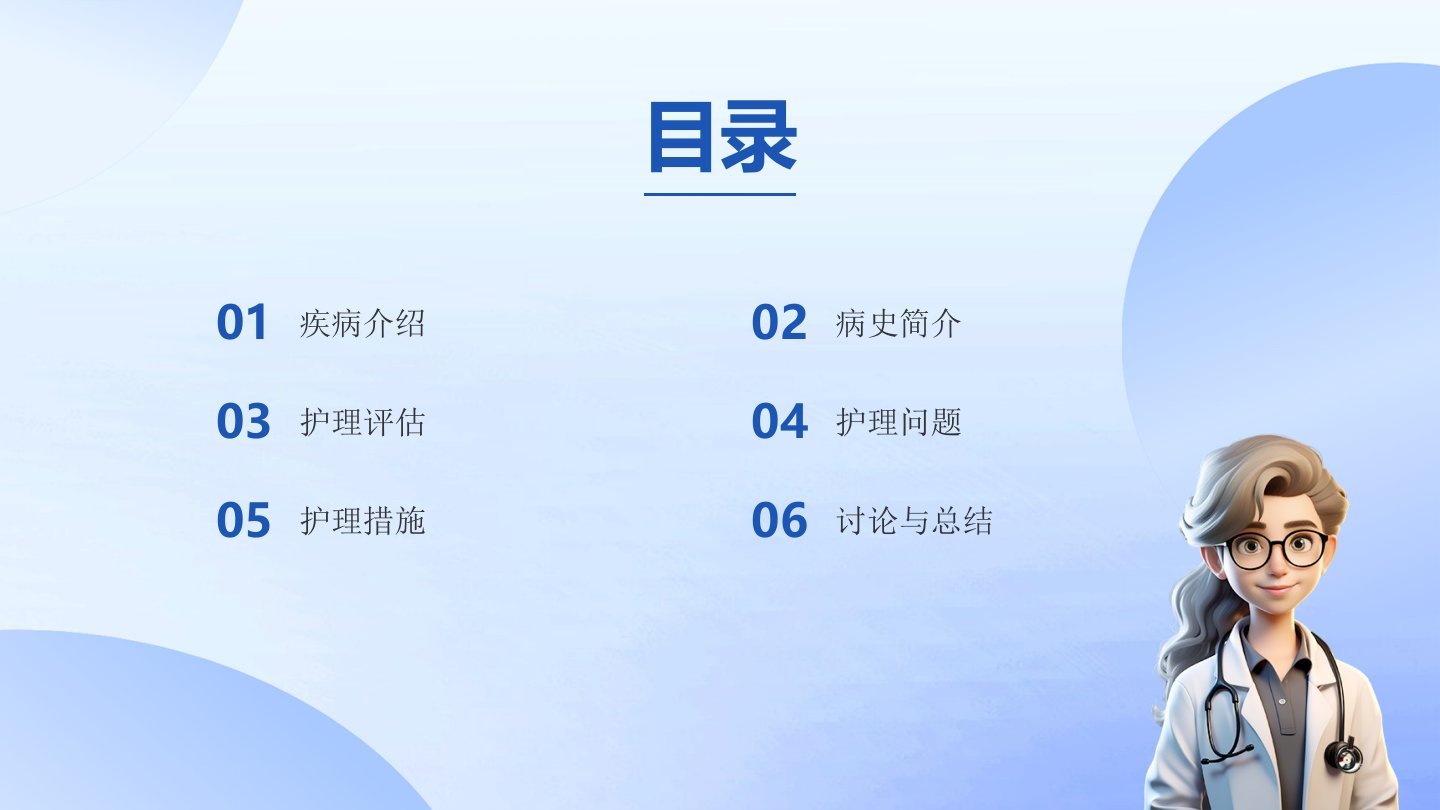 目录

01 疾病介绍

02 病史简介

03 护理评估

04 护理问题

05 护理措施

06 讨论与总结